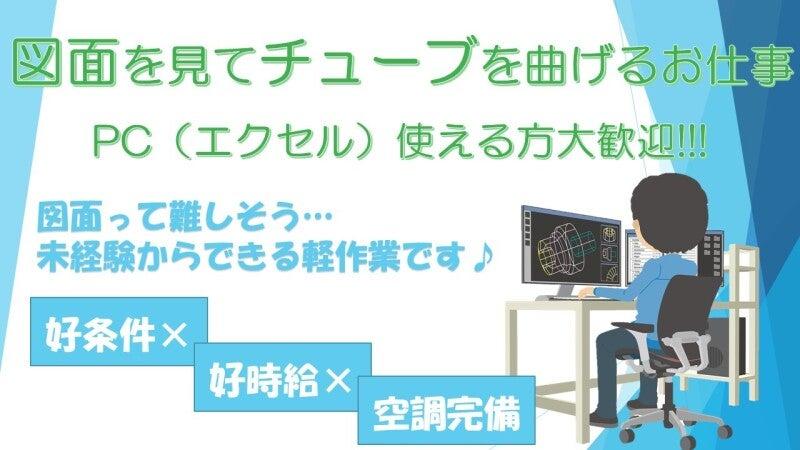 図面を見てチューブを曲げるお仕事

PC（エクセル）使える方大歓迎!!!

図面って難しそう…
未経験からできる軽作業です♪

好条件×

好時給×

空調完備